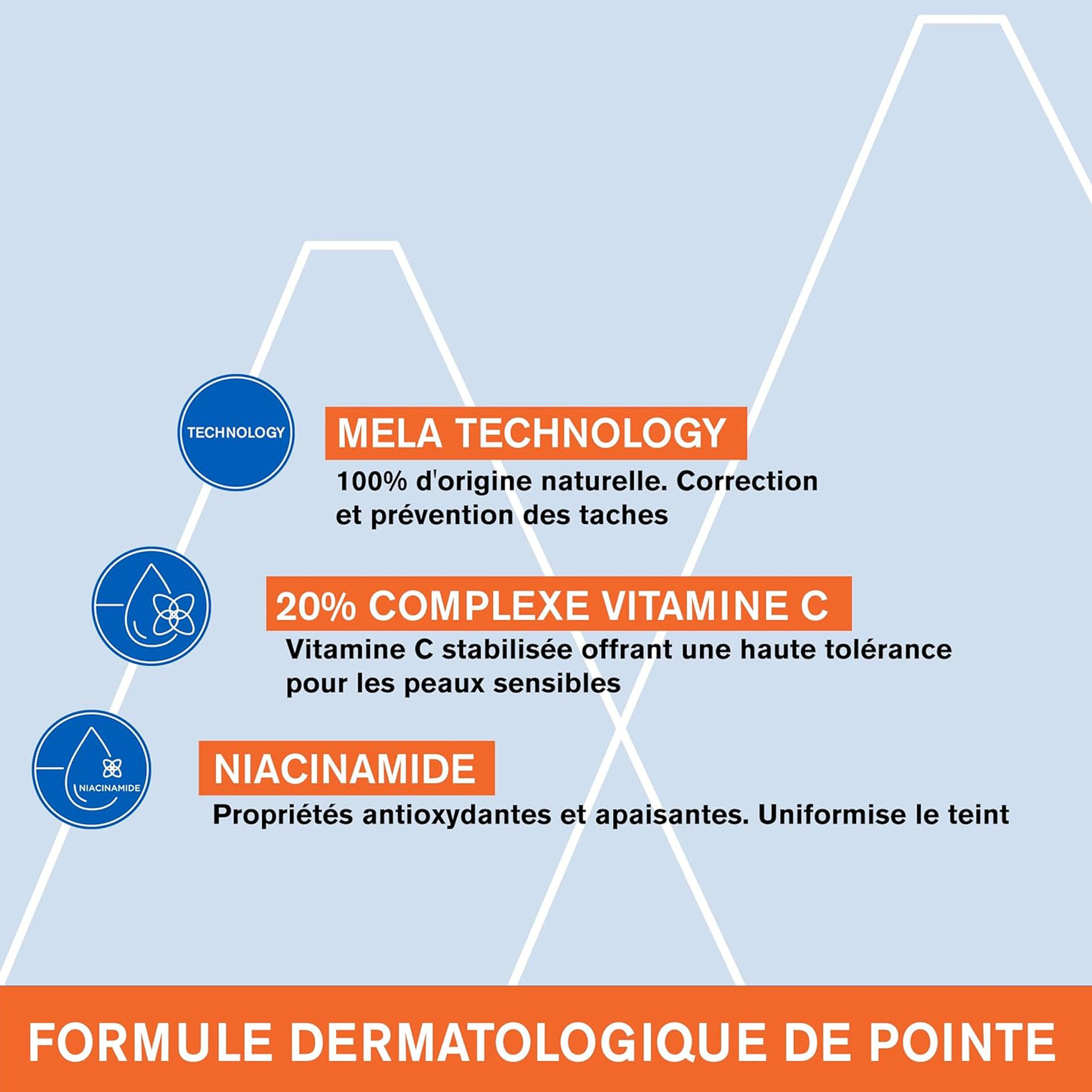 TECHNOLOGY

MELA TECHNOLOGY

100% d'origine naturelle. Correction et prévention des taches

20% COMPLEXE VITAMINE C

Vitamine C stabilisée offrant une haute tolérance pour les peaux sensibles

NIACINAMIDE

NIACINAMIDE

Propriétés antioxydantes et apaisantes. Uniformise le teint

FORMULE DERMATOLOGIQUE DE POINTE